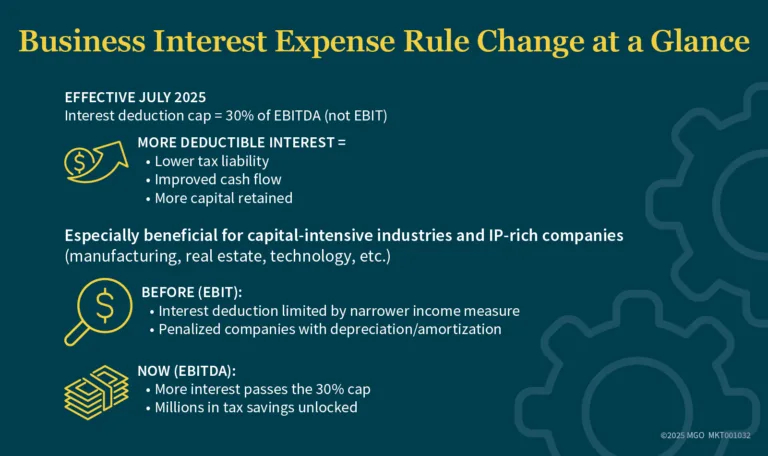 Business Interest Expense Rule Change at a Glance

EFFECTIVE JULY 2025
Interest deduction cap = 30% of EBITDA (not EBIT)

MORE DEDUCTIBLE INTEREST =
• Lower tax liability
• Improved cash flow
• More capital retained

Especially beneficial for capital-intensive industries and IP-rich companies (manufacturing, real estate, technology, etc.)

BEFORE (EBIT):
• Interest deduction limited by narrower income measure
• Penalized companies with depreciation/amortization

NOW (EBITDA):
• More interest passes the 30% cap
• Millions in tax savings unlocked

©2025 MGO MKT001032